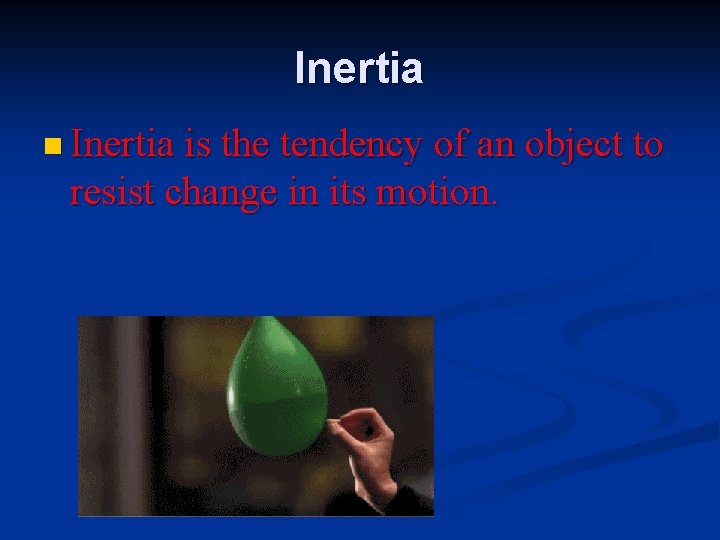 Inertia

Inertia is the tendency of an object to resist change in its motion.